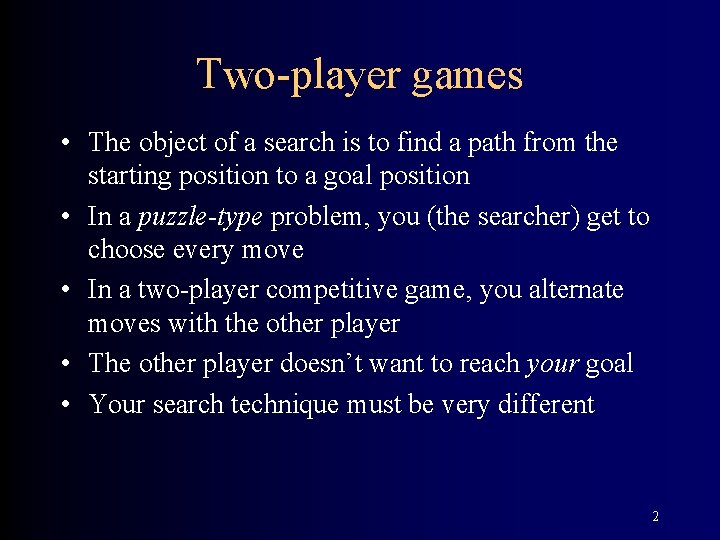 Two-player games

• The object of a search is to find a path from the starting position to a goal position
• In a puzzle-type problem, you (the searcher) get to choose every move
• In a two-player competitive game, you alternate moves with the other player
• The other player doesn't want to reach your goal
• Your search technique must be very different

2